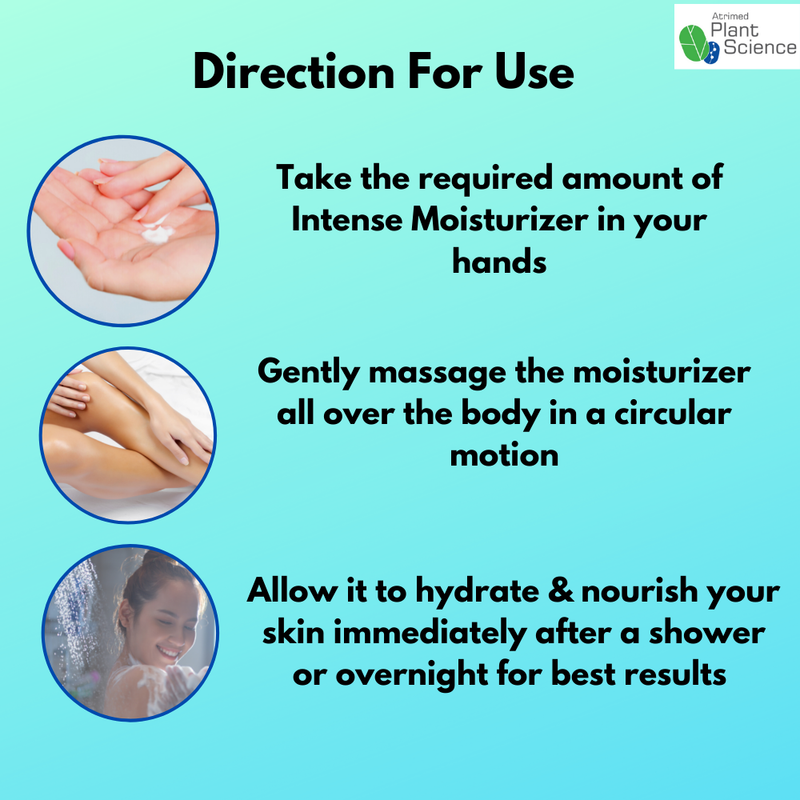 Atrimed Plant Science

Direction For Use

Take the required amount of Intense Moisturizer in your hands

Gently massage the moisturizer all over the body in a circular motion

Allow it to hydrate & nourish your skin immediately after a shower or overnight for best results